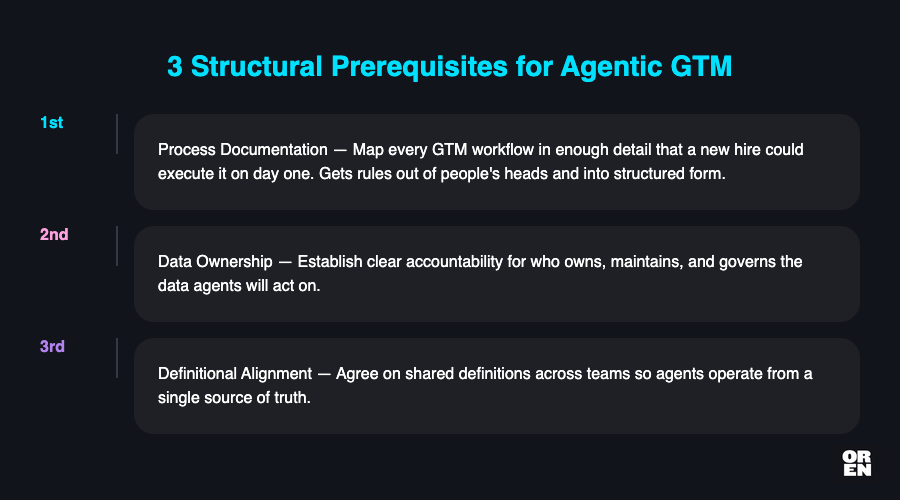 3 Structural Prerequisites for Agentic GTM

1st

Process Documentation — Map every GTM workflow in enough detail that a new hire could execute it on day one. Gets rules out of people's heads and into structured form.

2nd

Data Ownership — Establish clear accountability for who owns, maintains, and governs the data agents will act on.

3rd

Definitional Alignment — Agree on shared definitions across teams so agents operate from a single source of truth.

OR
EN